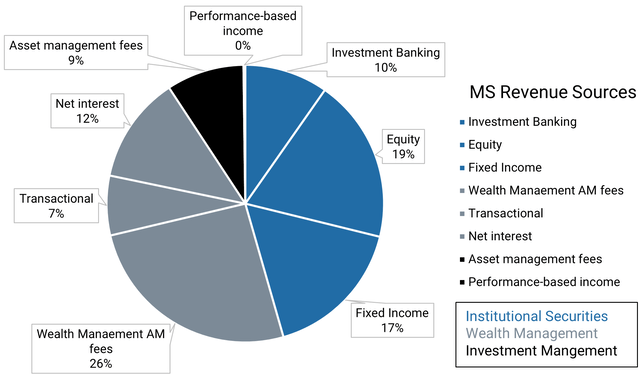 Performance-based income
0%

Asset management fees
9%

Investment Banking
10%

Net interest
12%

Equity
19%

Transactional
7%

Fixed Income
17%

Wealth Manaement AM fees
26%

MS Revenue Sources
Investment Banking
Equity
Fixed Income
Wealth Manaement AM fees
Transactional
Net interest
Asset management fees
Performance-based income

Institutional Securities
Wealth Management
Investment Mangement